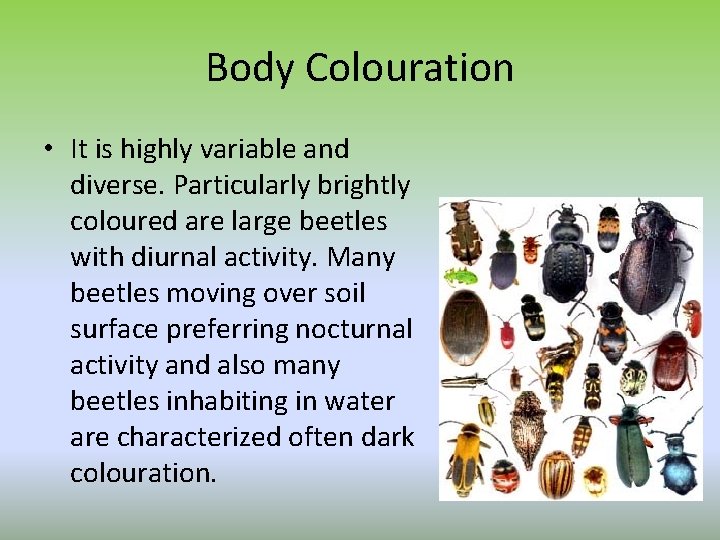 Body Colouration

• It is highly variable and diverse. Particularly brightly coloured are large beetles with diurnal activity. Many beetles moving over soil surface preferring nocturnal activity and also many beetles inhabiting in water are characterized often dark colouration.